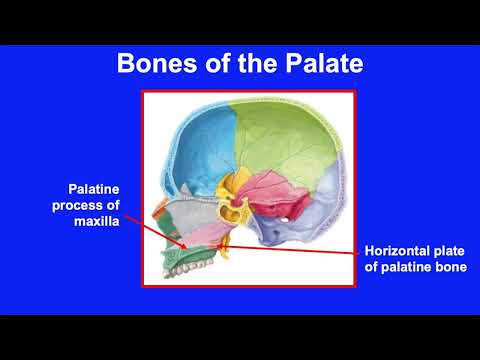 Bones of the Palate

Palatine process of maxilla

Horizontal plate of palatine bone